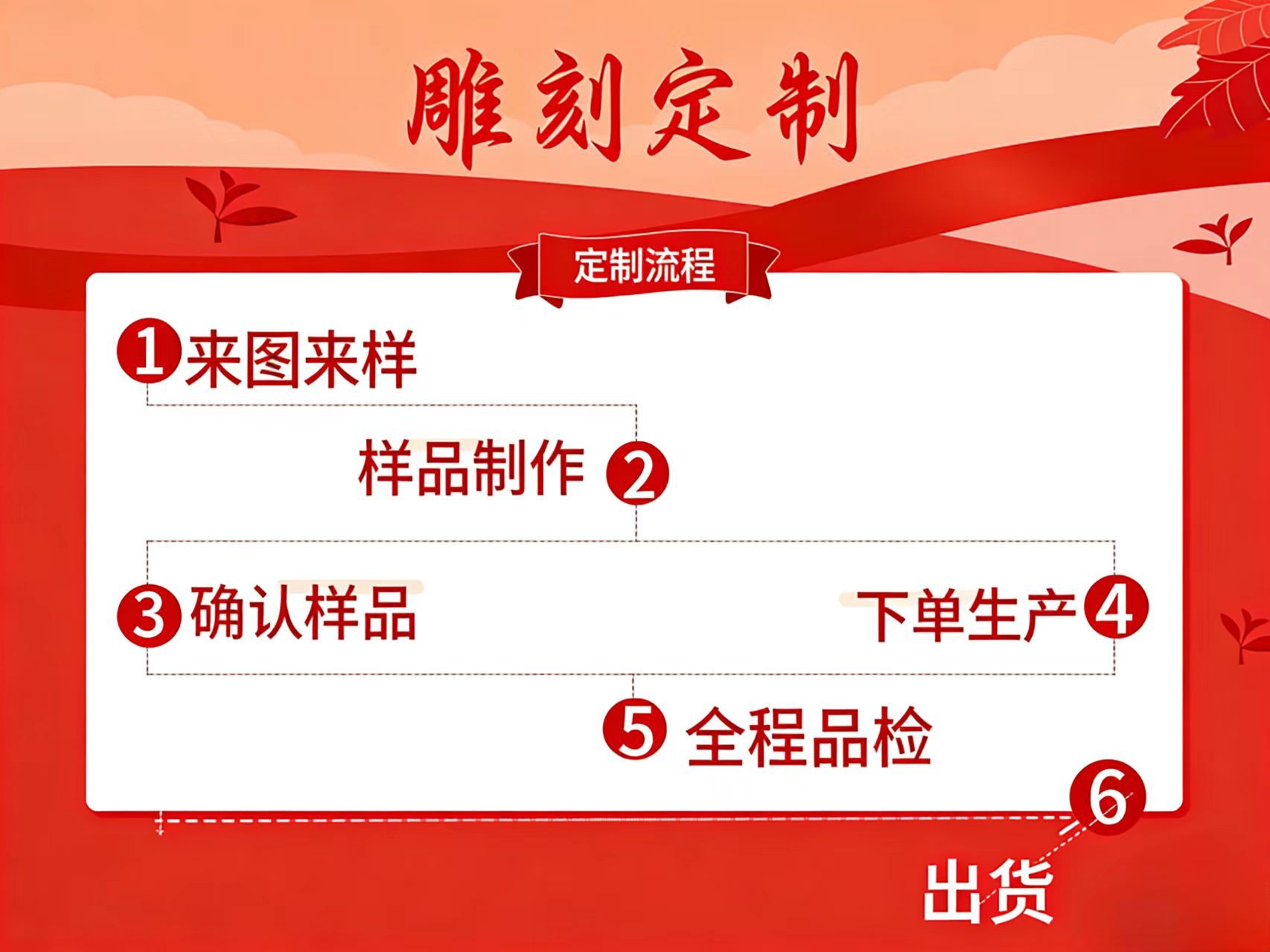 雕刻定制

定制流程

1 来图来样

样品制作 2

3 确认样品

下单生产 4

5 全程品检

6

出货